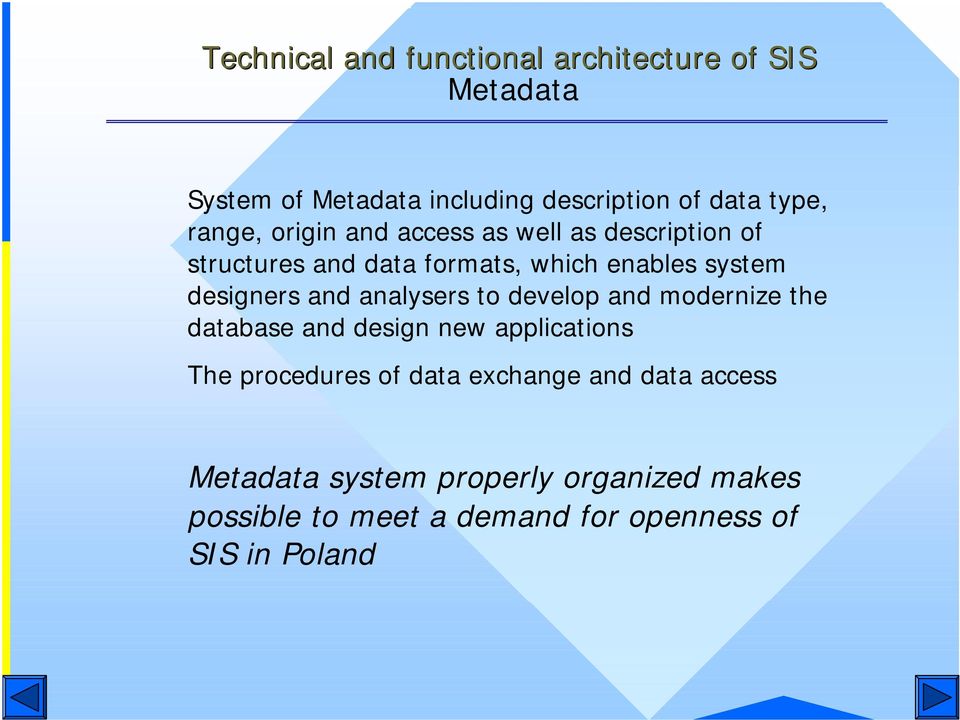 Technical and functional architecture of SIS
Metadata

System of Metadata including description of data type, range, origin and access as well as description of structures and data formats, which enables system designers and analysers to develop and modernize the database and design new applications

The procedures of data exchange and data access

Metadata system properly organized makes possible to meet a demand for openness of SIS in Poland